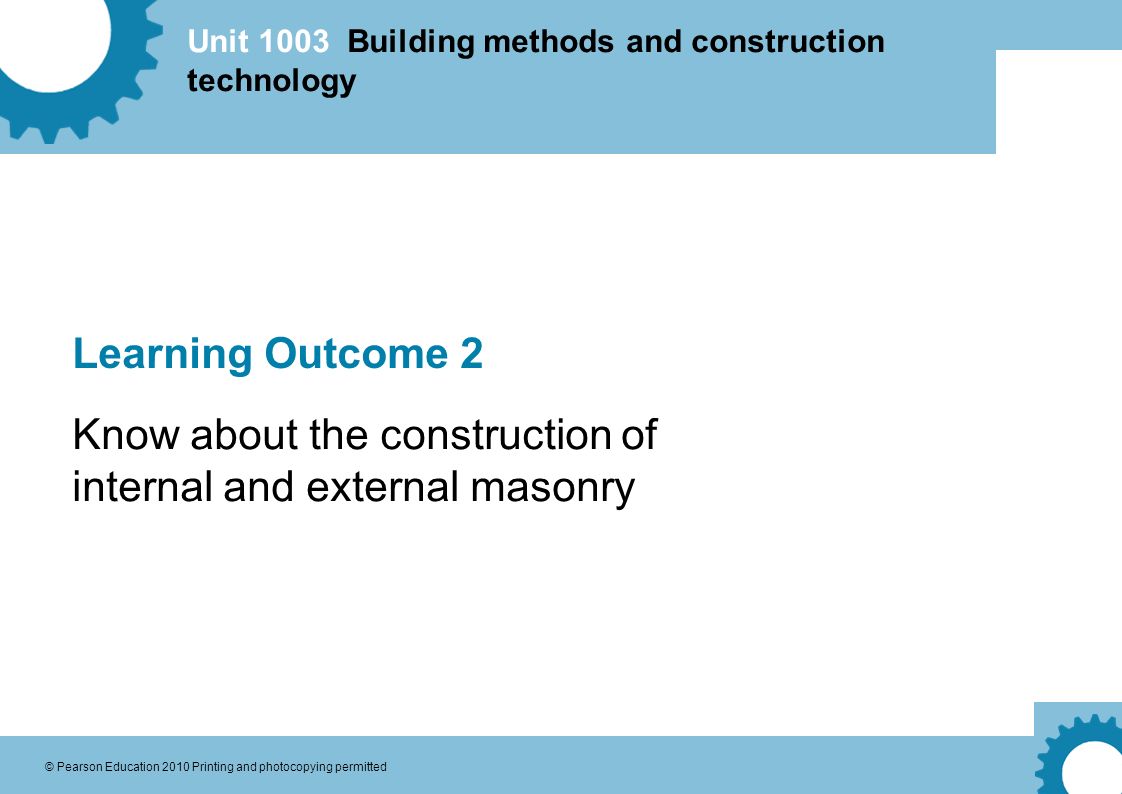 Unit 1003 Building methods and construction technology

Learning Outcome 2

Know about the construction of internal and external masonry

© Pearson Education 2010 Printing and photocopying permitted